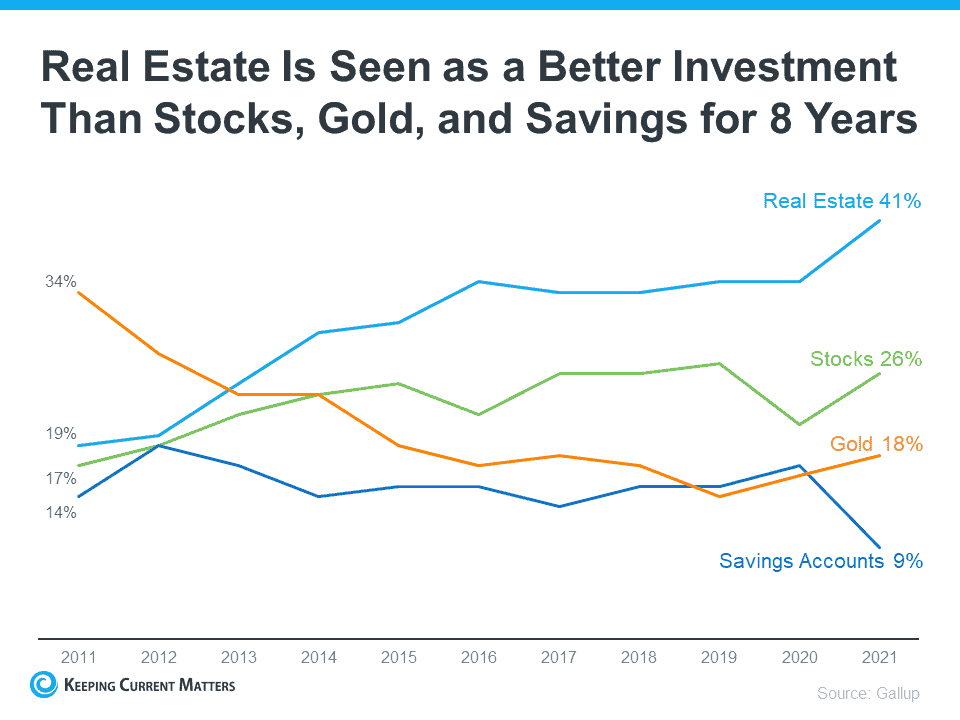 Real Estate Is Seen as a Better Investment Than Stocks, Gold, and Savings for 8 Years

Real Estate 41%

34%

Stocks 26%

19%

Gold 18%

17%

14%

Savings Accounts 9%

2011 2012 2013 2014 2015 2016 2017 2018 2019 2020 2021

KEEPING CURRENT MATTERS

Source: Gallup